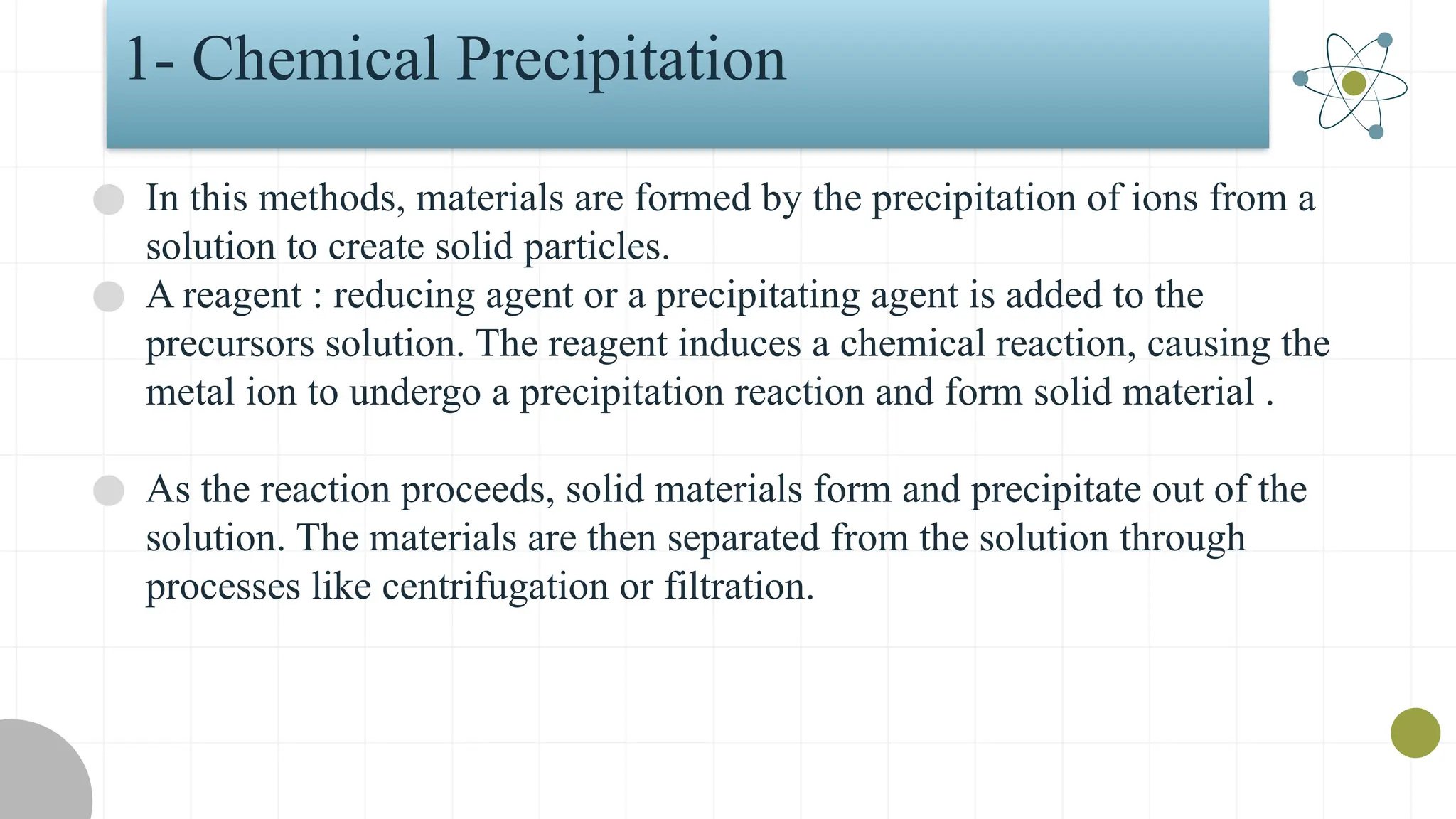 1- Chemical Precipitation

In this methods, materials are formed by the precipitation of ions from a solution to create solid particles.

A reagent : reducing agent or a precipitating agent is added to the precursors solution. The reagent induces a chemical reaction, causing the metal ion to undergo a precipitation reaction and form solid material .

As the reaction proceeds, solid materials form and precipitate out of the solution. The materials are then separated from the solution through processes like centrifugation or filtration.